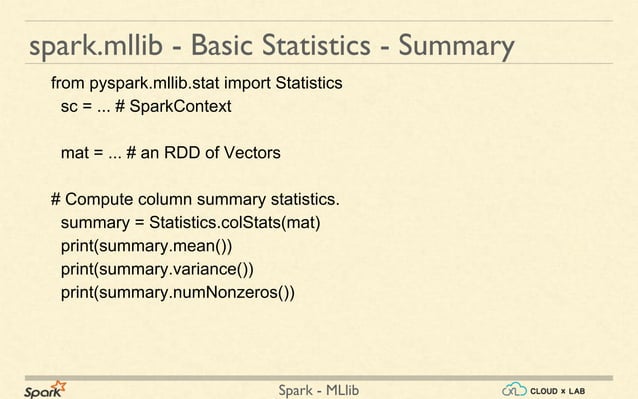 spark.mllib - Basic Statistics - Summary

from pyspark.mllib.stat import Statistics
sc = ... # SparkContext

mat = ... # an RDD of Vectors

# Compute column summary statistics.
summary = Statistics.colStats(mat)
print(summary.mean())
print(summary.variance())
print(summary.numNonzeros())

Spark

Spark - MLlib

CLOUD x LAB